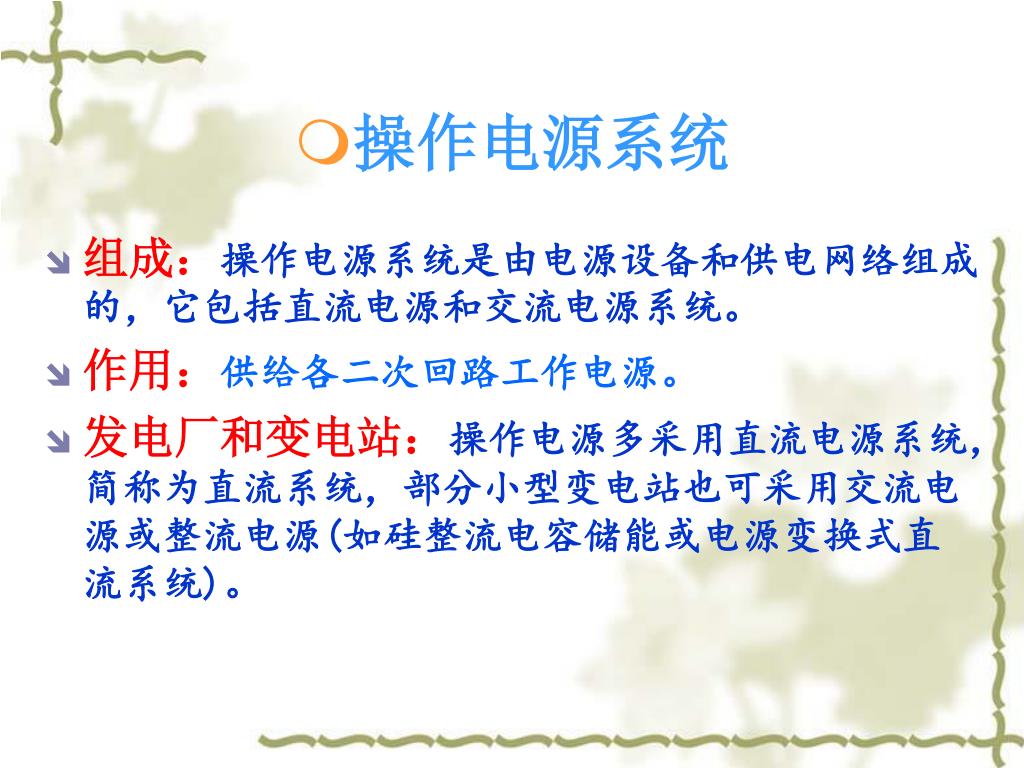 操作电源系统

组成：操作电源系统是由电源设备和供电网络组成的，它包括直流电源和交流电源系统。

作用：供给各二次回路工作电源。

发电厂和变电站：操作电源多采用直流电源系统，简称为直流系统，部分小型变电站也可采用交流电源或整流电源(如硅整流电容储能或电源变换式直流系统)。